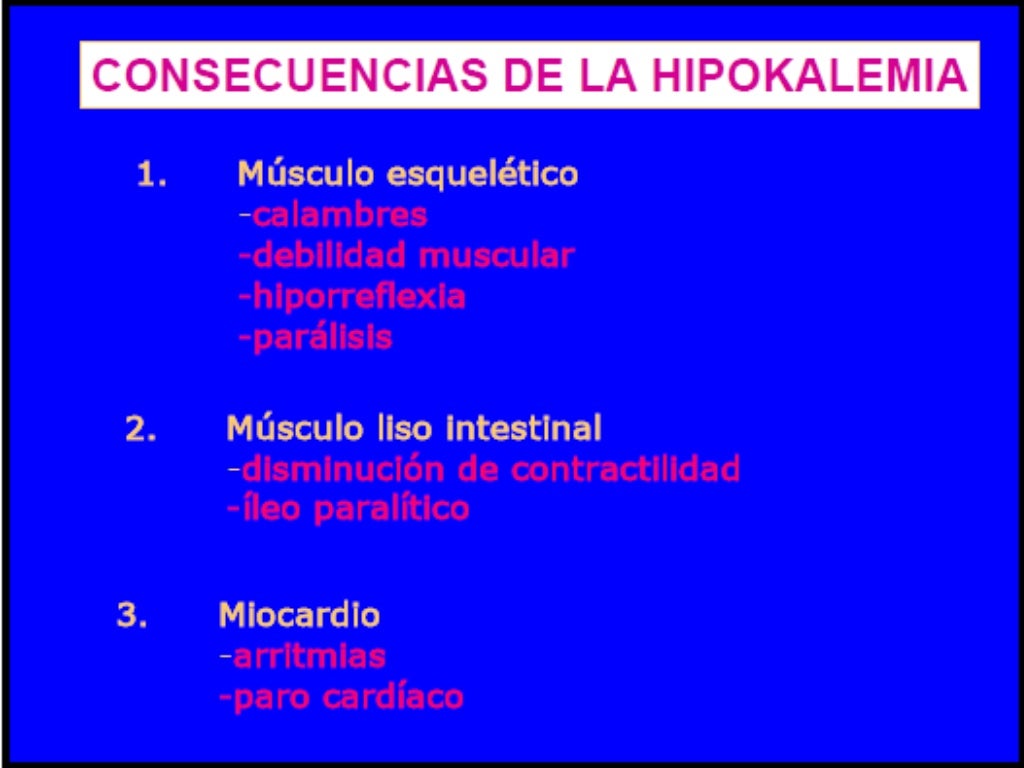 CONSECUENCIAS DE LA HIPOKALEMIA

1. Músculo esquelético
-calambres
-debilidad muscular
-hiporreflexia
-parálisis

2. Músculo liso intestinal
-disminución de contractilidad
-íleo paralítico

3. Miocardio
-arritmias
-paro cardíaco